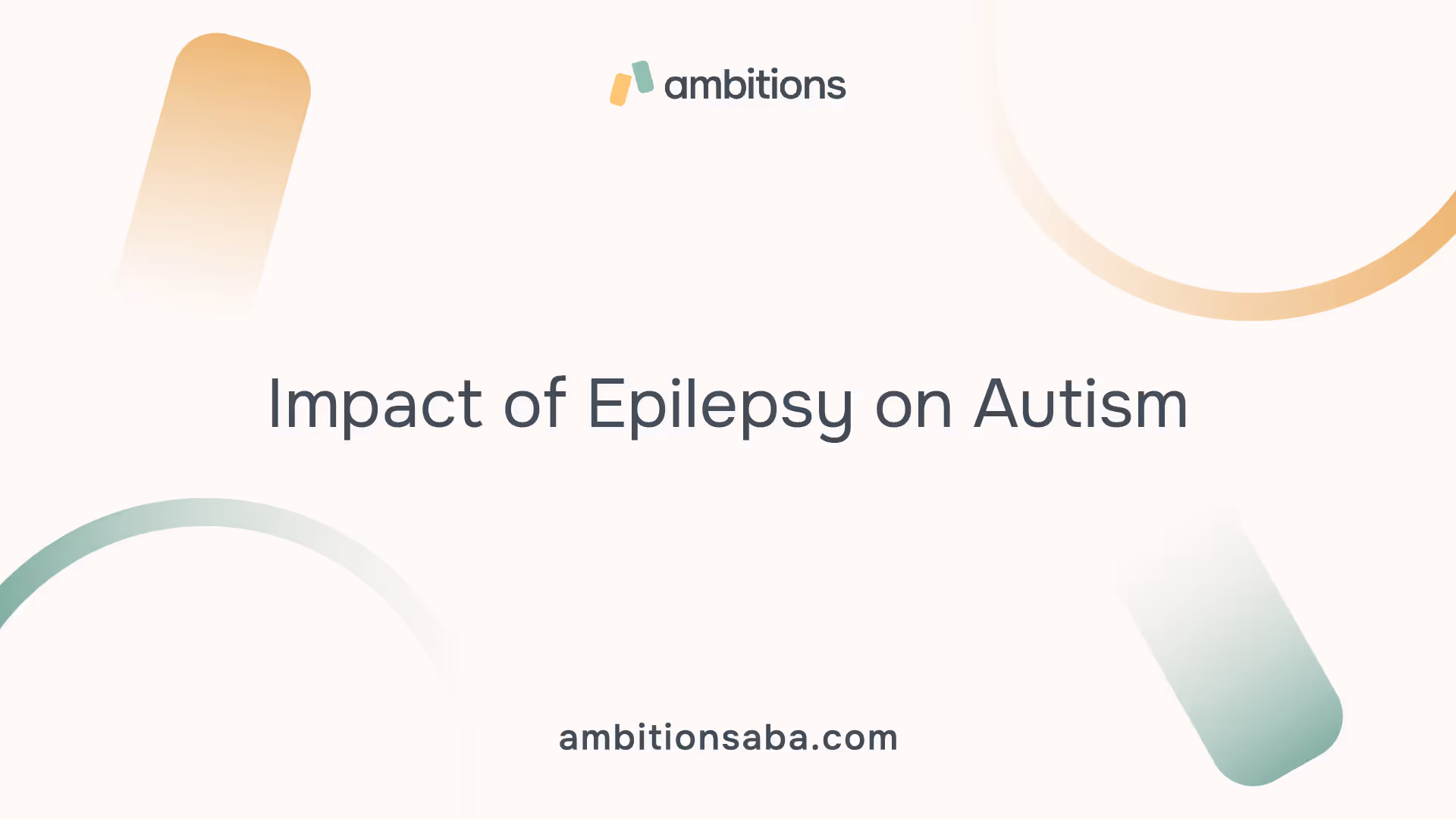 ambitions

Impact of Epilepsy on Autism

ambitionsaba.com